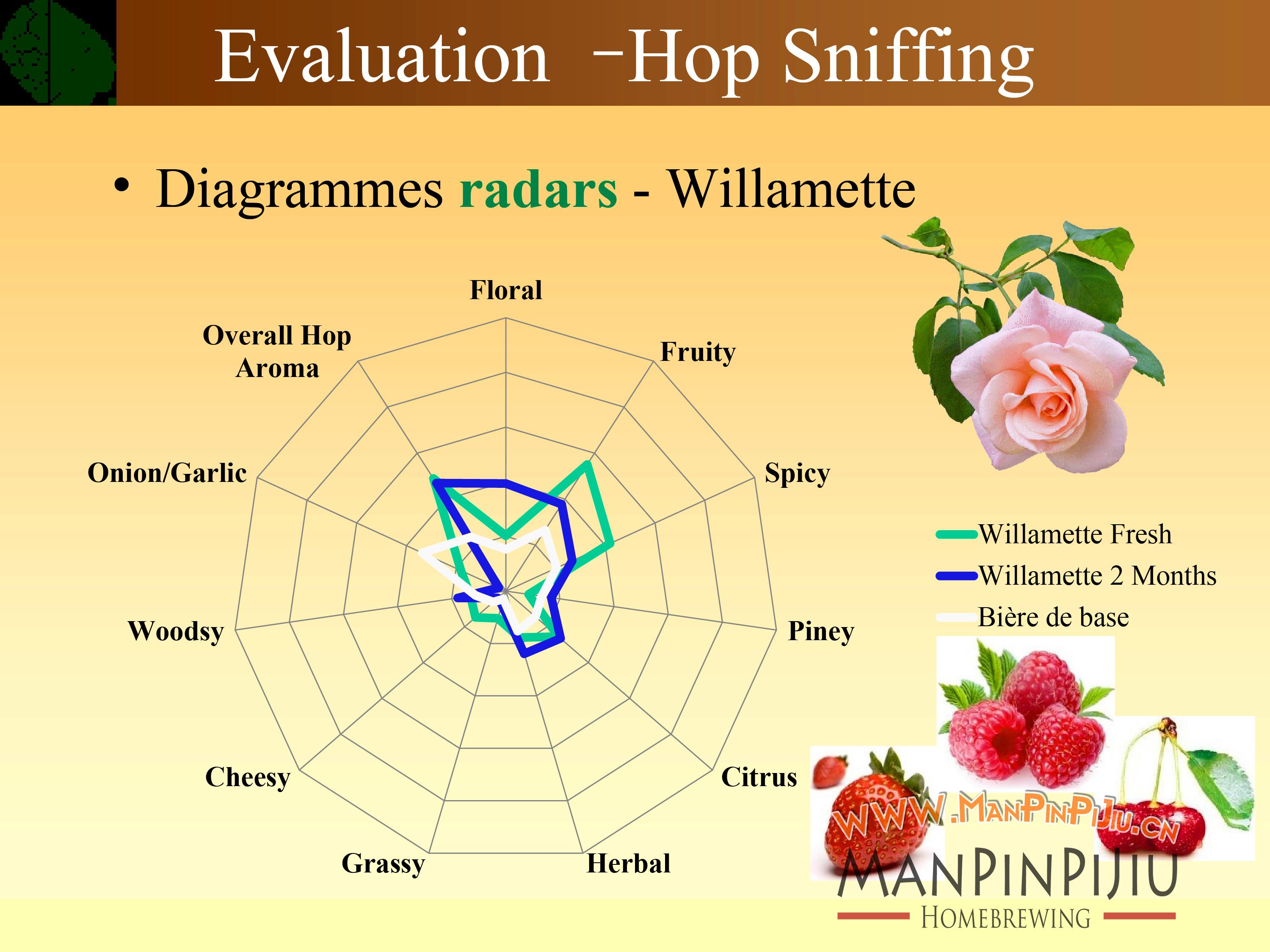 Evaluation –Hop Sniffing

• Diagrammes radars - Willamette

Floral
Fruity
Spicy
Piney
Citrus
Herbal
Grassy
Cheesy
Woodsy
Onion/Garlic
Overall Hop Aroma

Willamette Fresh
Willamette 2 Months
Bière de base

WWW.MANPINPIJIU.CN
MANPINPIJIU
HOMEBREWING